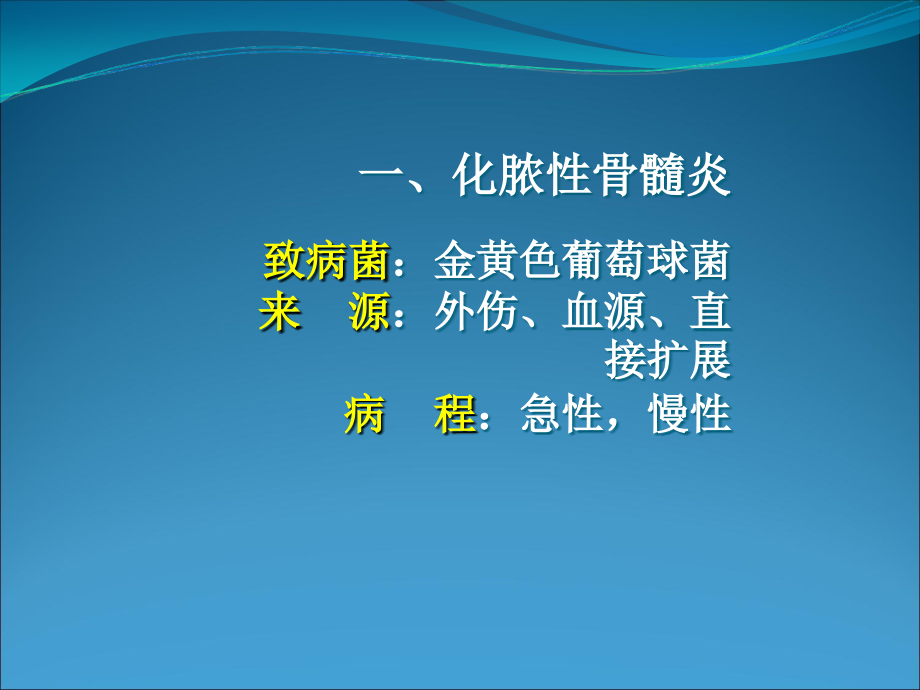 一、化脓性骨髓炎

致病菌：金黄色葡萄球菌
来　源：外伤、血源、直接扩展
病　程：急性，慢性